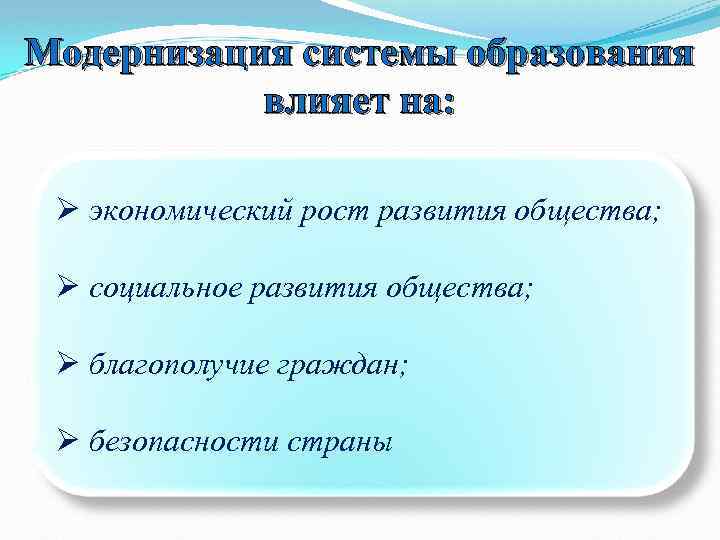 Модернизация системы образования влияет на:

➢ экономический рост развития общества;

➢ социальное развития общества;

➢ благополучие граждан;

➢ безопасности страны